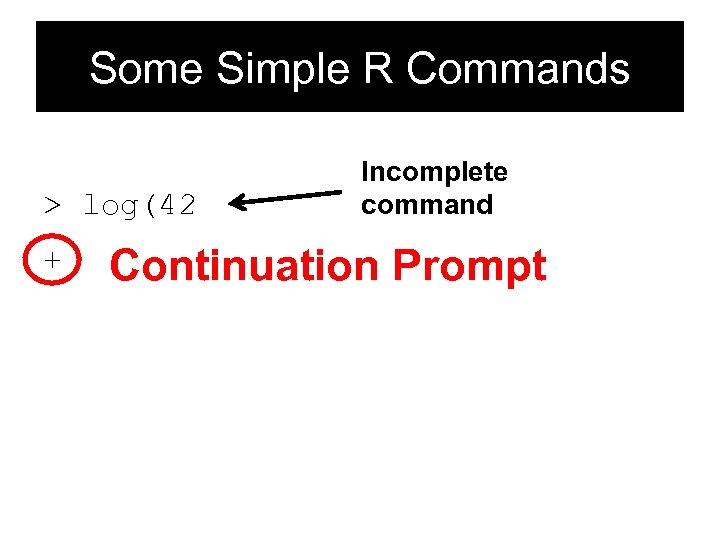 Some Simple R Commands

> log(42

Incomplete command

+

Continuation Prompt